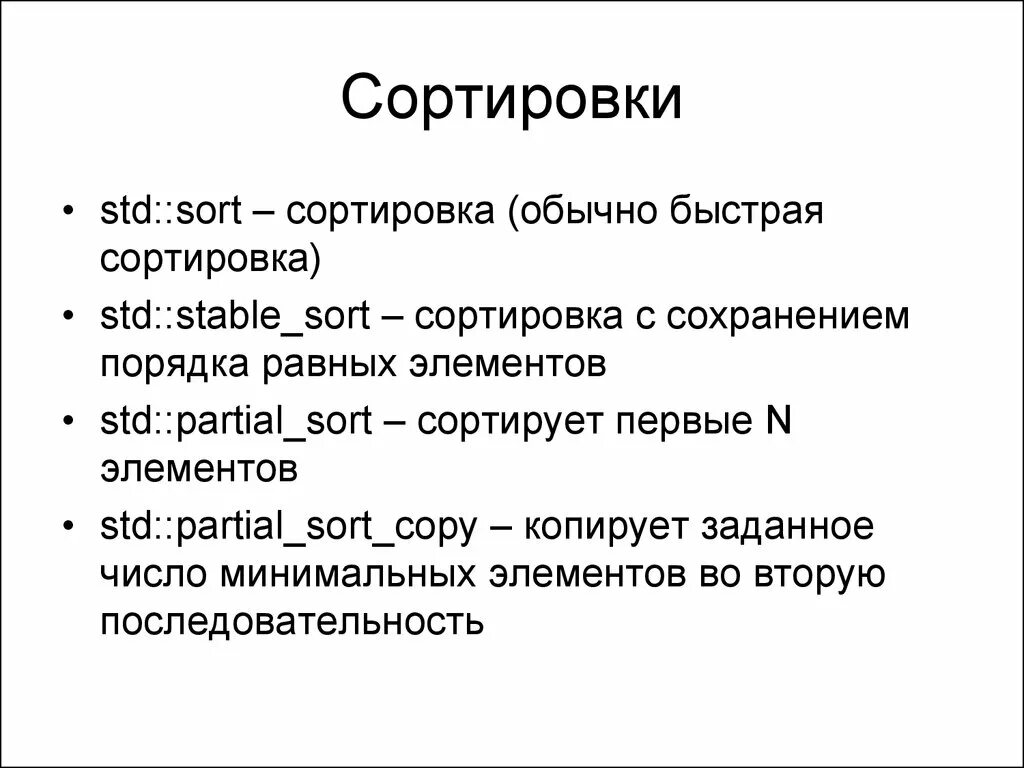 Сортировки

• std::sort – сортировка (обычно быстрая сортировка)
• std::stable_sort – сортировка с сохранением порядка равных элементов
• std::partial_sort – сортирует первые N элементов
• std::partial_sort_copy – копирует заданное число минимальных элементов во вторую последовательность